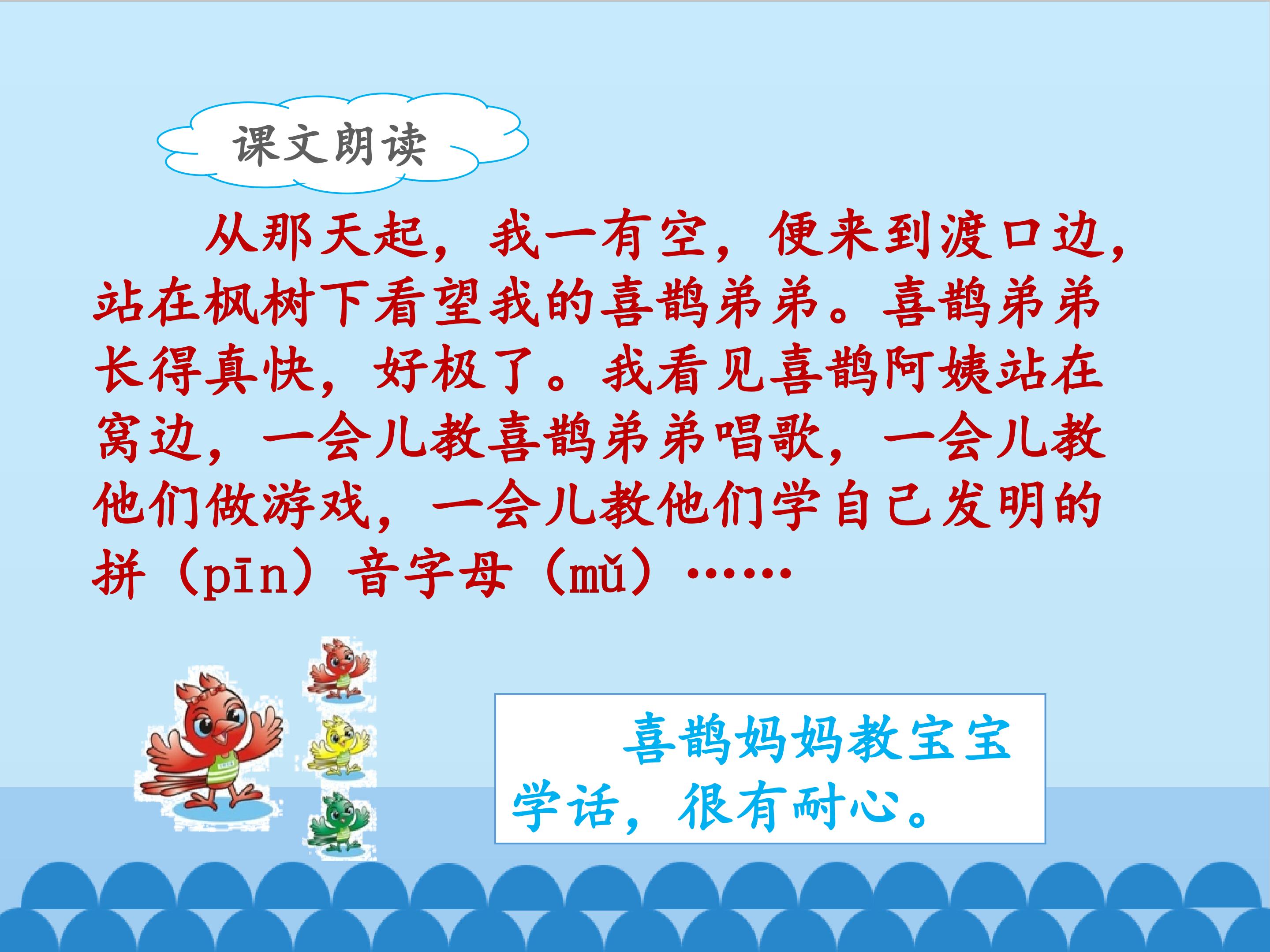 课文朗读

从那天起，我一有空，便来到渡口边，站在枫树下看望我的喜鹊弟弟。喜鹊弟弟长得真快，好极了。我看见喜鹊阿姨站在窝边，一会儿教喜鹊弟弟唱歌，一会儿教他们做游戏，一会儿教他们学自己发明的拼（pīn）音字母（mǔ）……

喜鹊妈妈教宝宝学话，很有耐心。